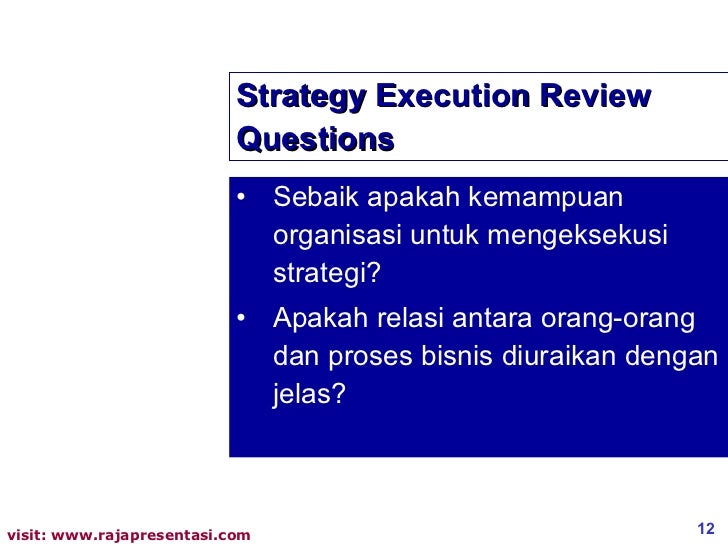 Strategy Execution Review Questions

• Sebaik apakah kemampuan organisasi untuk mengeksekusi strategi?

• Apakah relasi antara orang-orang dan proses bisnis diuraikan dengan jelas?

visit: www.rajapresentasi.com

12